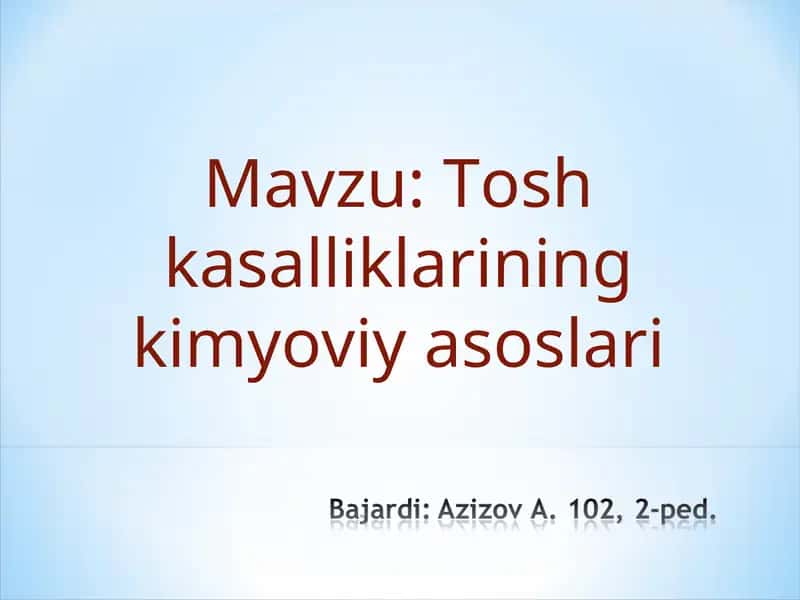 Mavzu: Tosh kasalliklarining kimyoviy asoslari

Bajardi: Azizov A. 102, 2-ped.